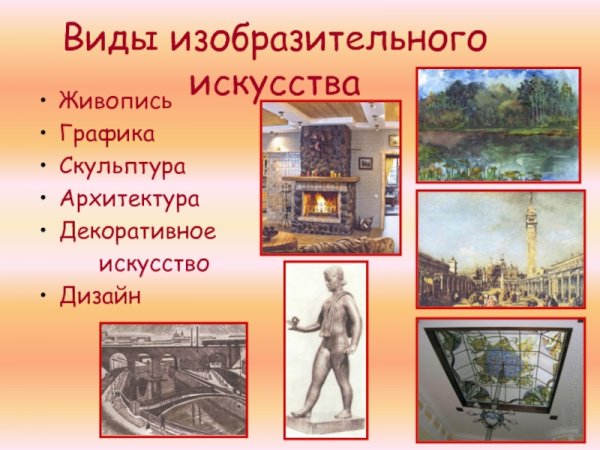 Виды изобразительного искусства

• Живопись
• Графика
• Скульптура
• Архитектура
• Декоративное искусство
• Дизайн